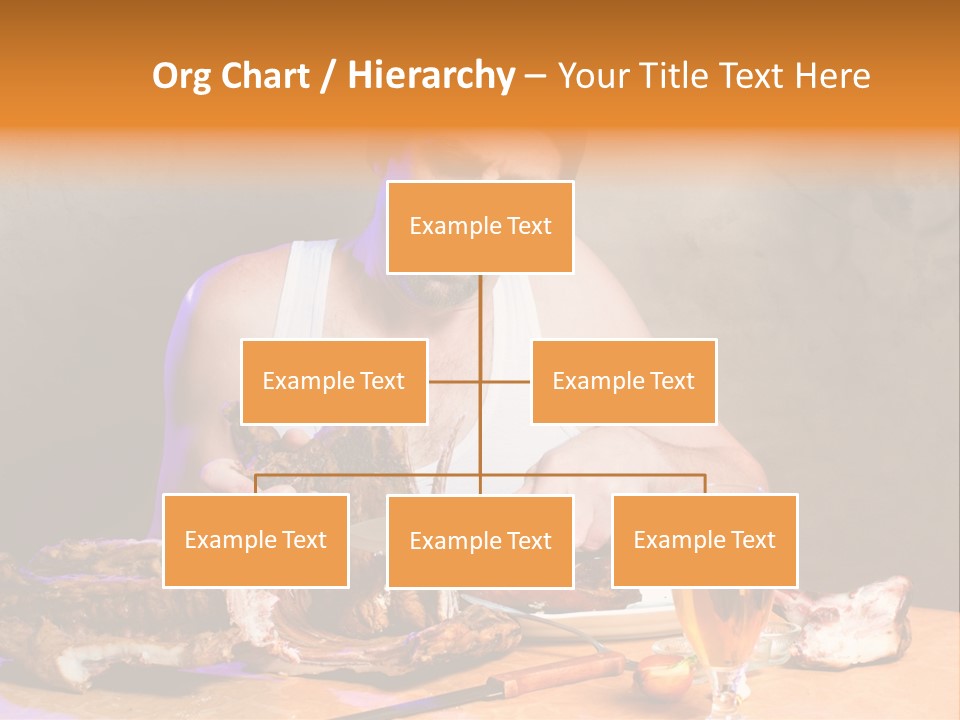 Org Chart / Hierarchy – Your Title Text Here

Example Text

Example Text

Example Text

Example Text

Example Text

Example Text